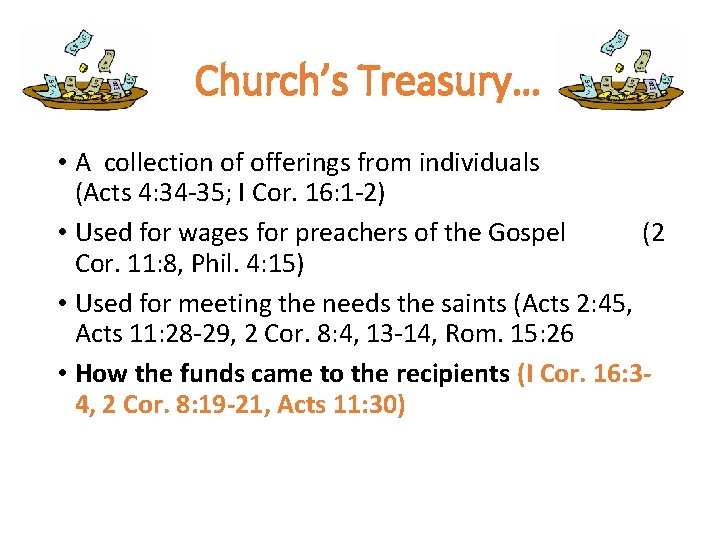 Church's Treasury…

• A collection of offerings from individuals (Acts 4:34-35; I Cor. 16:1-2)

• Used for wages for preachers of the Gospel (2 Cor. 11:8, Phil. 4:15)

• Used for meeting the needs the saints (Acts 2:45, Acts 11:28-29, 2 Cor. 8:4, 13-14, Rom. 15:26

• How the funds came to the recipients (I Cor. 16:3-4, 2 Cor. 8:19-21, Acts 11:30)